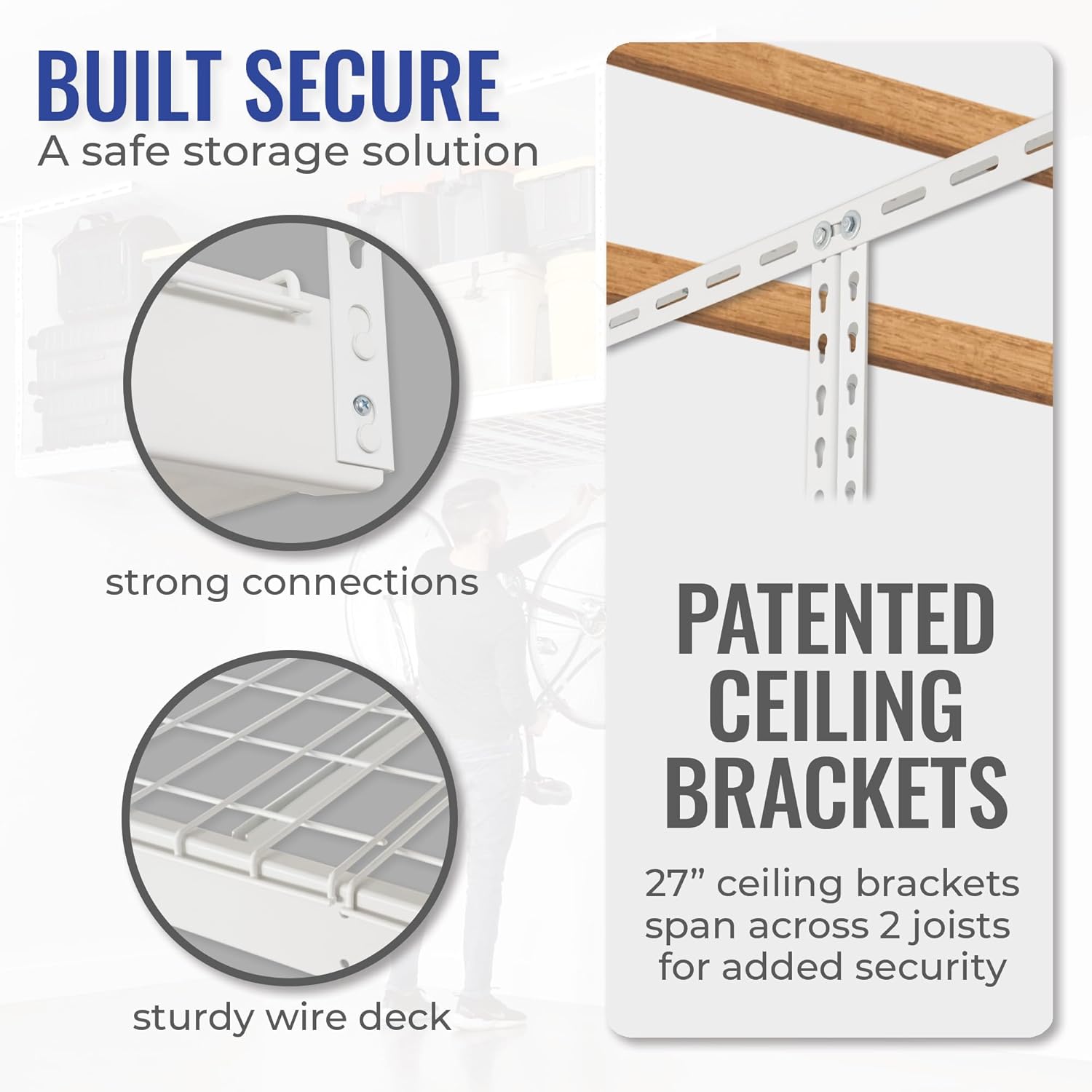 BUILT SECURE
A safe storage solution

strong connections

sturdy wire deck

PATENTED CEILING BRACKETS

27” ceiling brackets span across 2 joists for added security